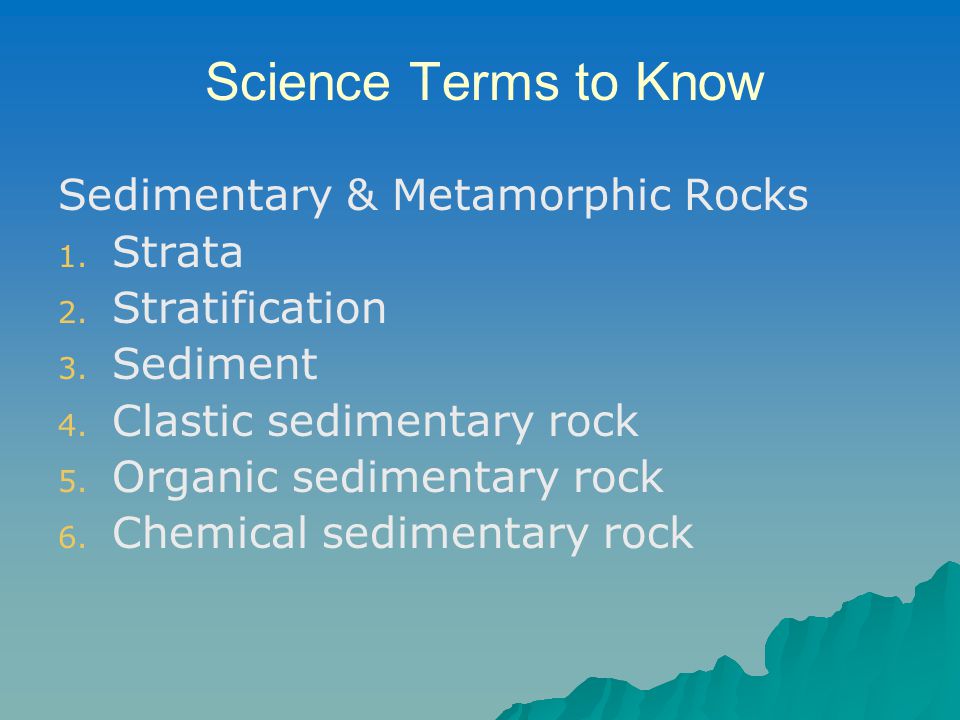 Science Terms to Know

Sedimentary & Metamorphic Rocks
1. Strata
2. Stratification
3. Sediment
4. Clastic sedimentary rock
5. Organic sedimentary rock
6. Chemical sedimentary rock